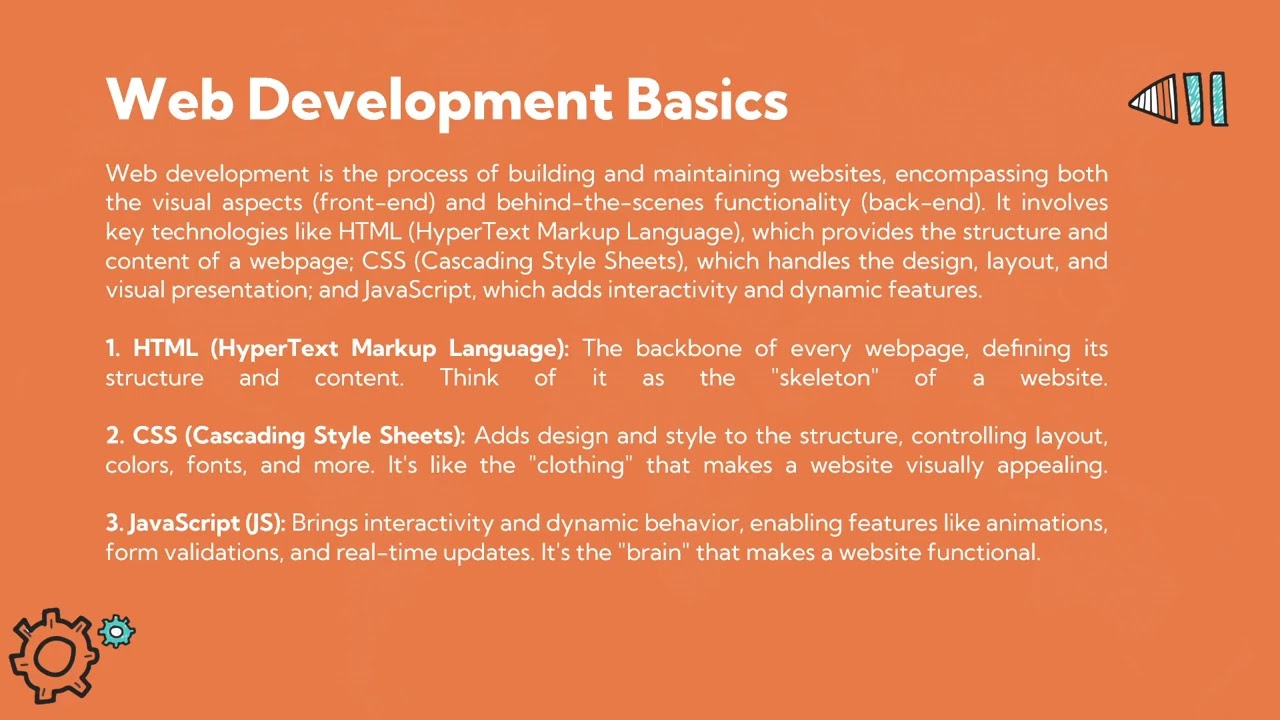 Web Development Basics

Web development is the process of building and maintaining websites, encompassing both the visual aspects (front-end) and behind-the-scenes functionality (back-end). It involves key technologies like HTML (HyperText Markup Language), which provides the structure and content of a webpage; CSS (Cascading Style Sheets), which handles the design, layout, and visual presentation; and JavaScript, which adds interactivity and dynamic features.

1. HTML (HyperText Markup Language): The backbone of every webpage, defining its structure and content. Think of it as the "skeleton" of a website.

2. CSS (Cascading Style Sheets): Adds design and style to the structure, controlling layout, colors, fonts, and more. It's like the "clothing" that makes a website visually appealing.

3. JavaScript (JS): Brings interactivity and dynamic behavior, enabling features like animations, form validations, and real-time updates. It's the "brain" that makes a website functional.